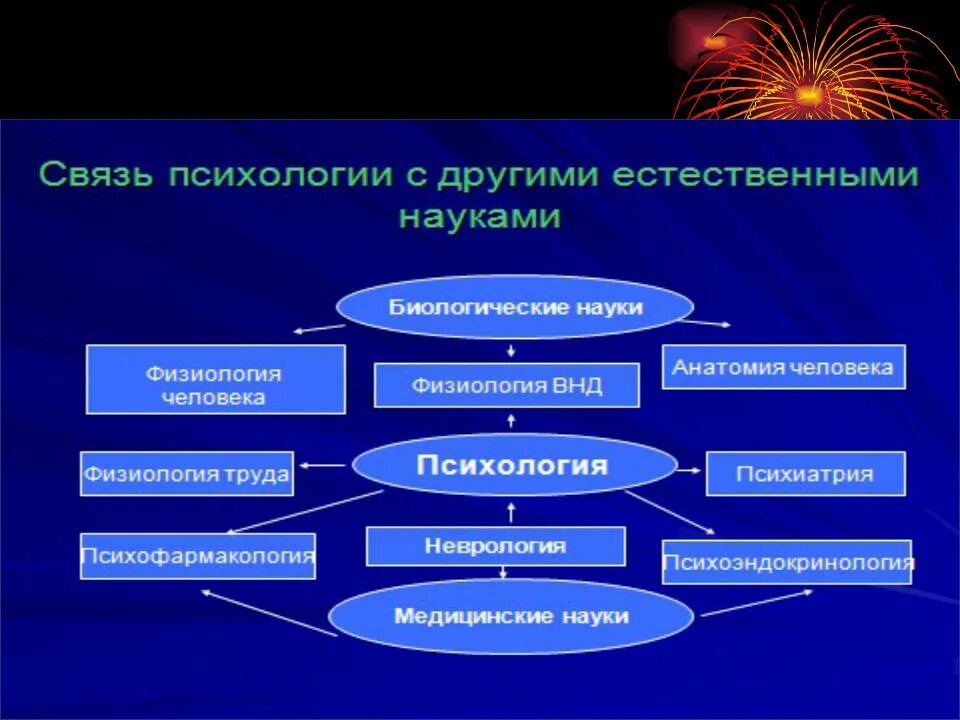 Связь психологии с другими естественными науками

Биологические науки

Физиология человека

Физиология ВНД

Анатомия человека

Физиология труда

Психология

Психиатрия

Психофармакология

Неврология

Психоэндокринология

Медицинские науки